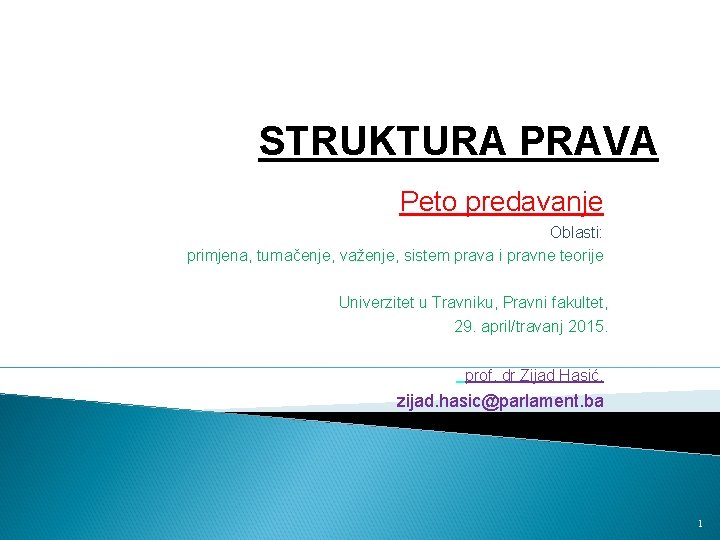 STRUKTURA PRAVA

Peto predavanje

Oblasti:

primjena, tumačenje, važenje, sistem prava i pravne teorije

Univerzitet u Travniku, Pravni fakultet,

29. april/travanj 2015.

prof. dr Zijad Hasić,

zijad.hasic@parlament.ba

1